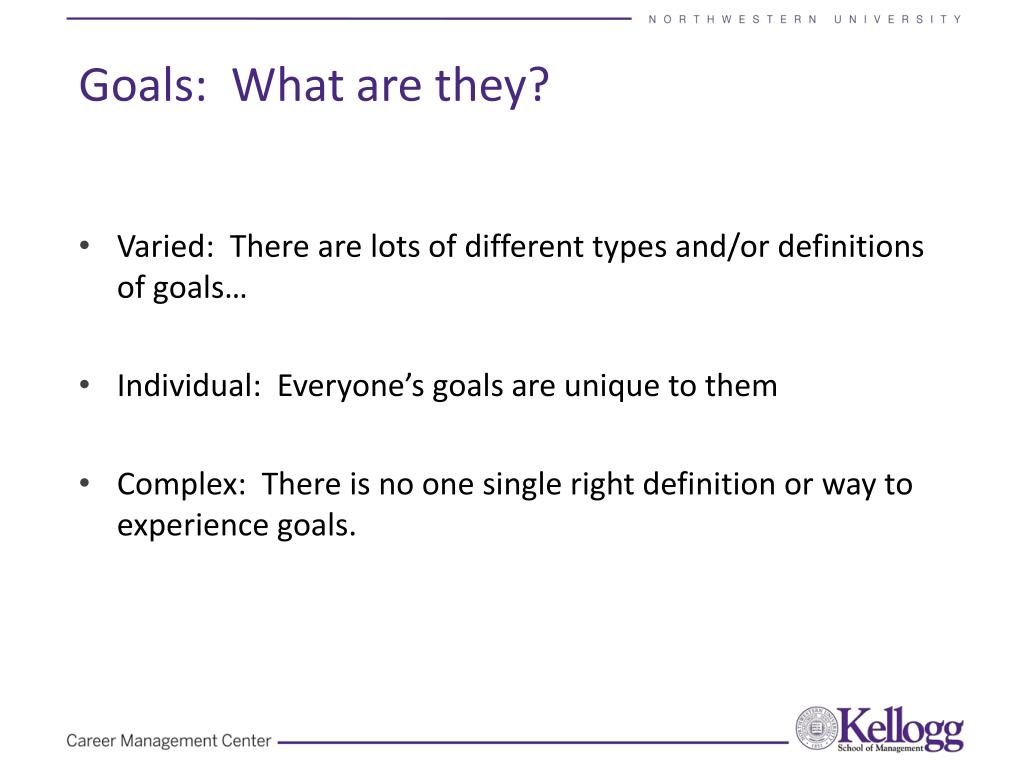 NORTHWESTERN UNIVERSITY

Goals: What are they?

• Varied: There are lots of different types and/or definitions of goals…

• Individual: Everyone's goals are unique to them

• Complex: There is no one single right definition or way to experience goals.

Career Management Center

Kellogg
School of Management